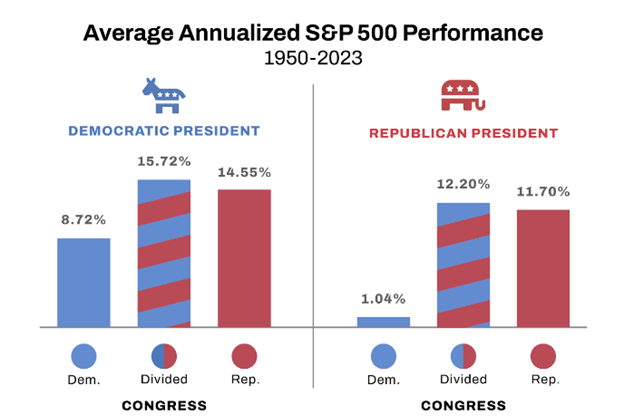 Average Annualized S&P 500 Performance
1950-2023

DEMOCRATIC PRESIDENT

8.72%
15.72%
14.55%

Dem.
Divided
Rep.

CONGRESS

REPUBLICAN PRESIDENT

1.04%
12.20%
11.70%

Dem.
Divided
Rep.

CONGRESS